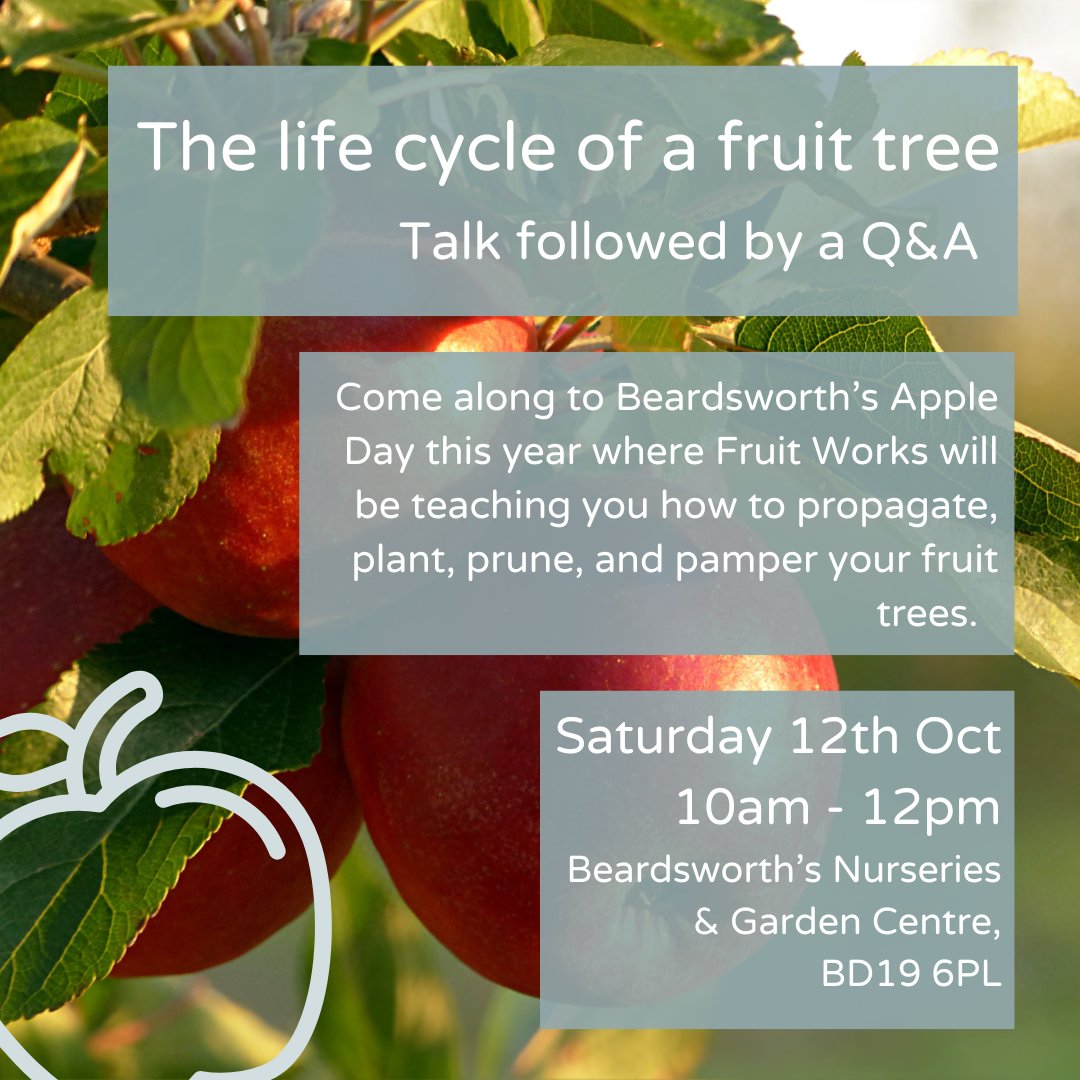 The life cycle of a fruit tree

Talk followed by a Q&A

Come along to Beardsworth's Apple Day this year where Fruit Works will be teaching you how to propagate, plant, prune, and pamper your fruit trees.

Saturday 12th Oct
10am - 12pm
Beardsworth's Nurseries & Garden Centre, BD19 6PL